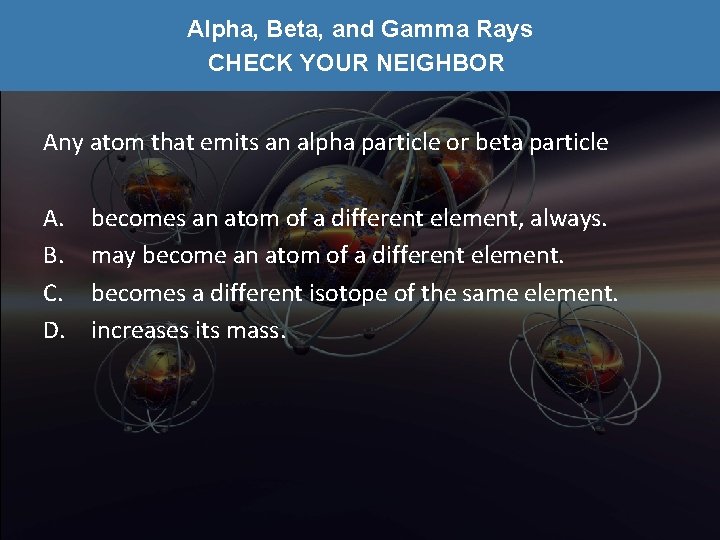 Alpha, Beta, and Gamma Rays
CHECK YOUR NEIGHBOR

Any atom that emits an alpha particle or beta particle

A. becomes an atom of a different element, always.
B. may become an atom of a different element.
C. becomes a different isotope of the same element.
D. increases its mass.